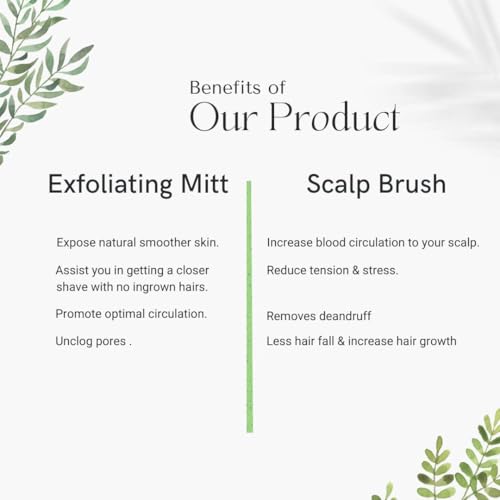 Benefits of
Our Product

Exfoliating Mitt

Expose natural smoother skin.

Assist you in getting a closer shave with no ingrown hairs.

Promote optimal circulation.

Unclog pores .

Scalp Brush

Increase blood circulation to your scalp.

Reduce tension & stress.

Removes deandruff

Less hair fall & increase hair growth